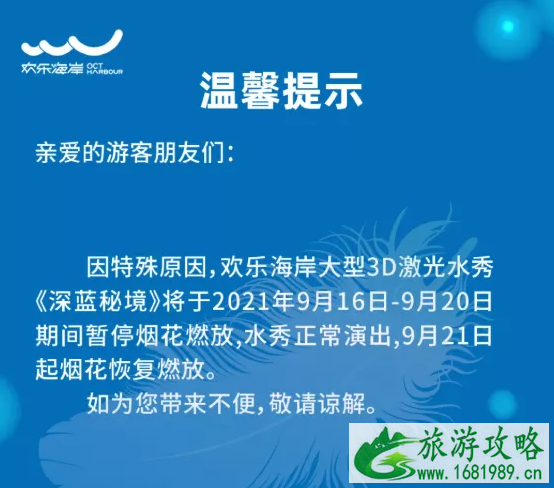 欢乐海岸 OCT HARBOUR

温馨提示

亲爱的游客朋友们：

因特殊原因，欢乐海岸大型3D激光水秀《深蓝秘境》将于2021年9月16日-9月20日期间暂停烟花燃放，水秀正常演出，9月21日起烟花恢复燃放。

如为您带来不便，敬请谅解。

旅游攻略
www.1681989.cn